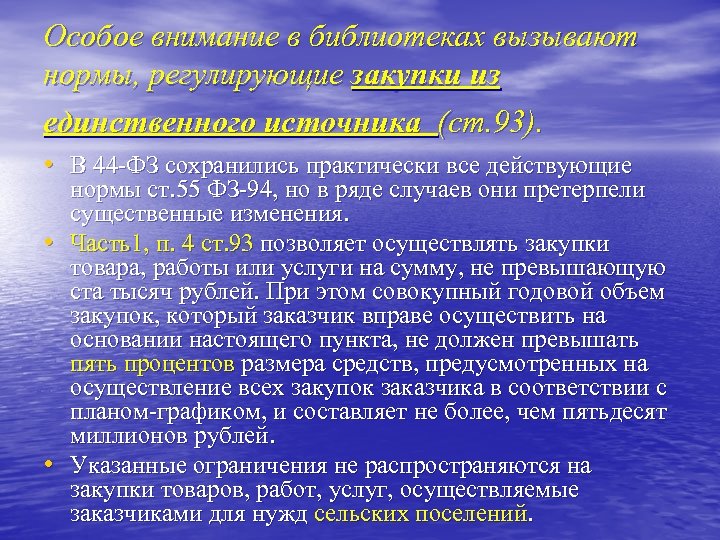 Особое внимание в библиотеках вызывают нормы, регулирующие закупки из единственного источника (ст.93).

• В 44-ФЗ сохранились практически все действующие нормы ст.55 ФЗ-94, но в ряде случаев они претерпели существенные изменения.

• Часть1, п. 4 ст.93 позволяет осуществлять закупки товара, работы или услуги на сумму, не превышающую ста тысяч рублей. При этом совокупный годовой объем закупок, который заказчик вправе осуществить на основании настоящего пункта, не должен превышать пять процентов размера средств, предусмотренных на осуществление всех закупок заказчика в соответствии с планом-графиком, и составляет не более, чем пятьдесят миллионов рублей.

• Указанные ограничения не распространяются на закупки товаров, работ, услуг, осуществляемые заказчиками для нужд сельских поселений.